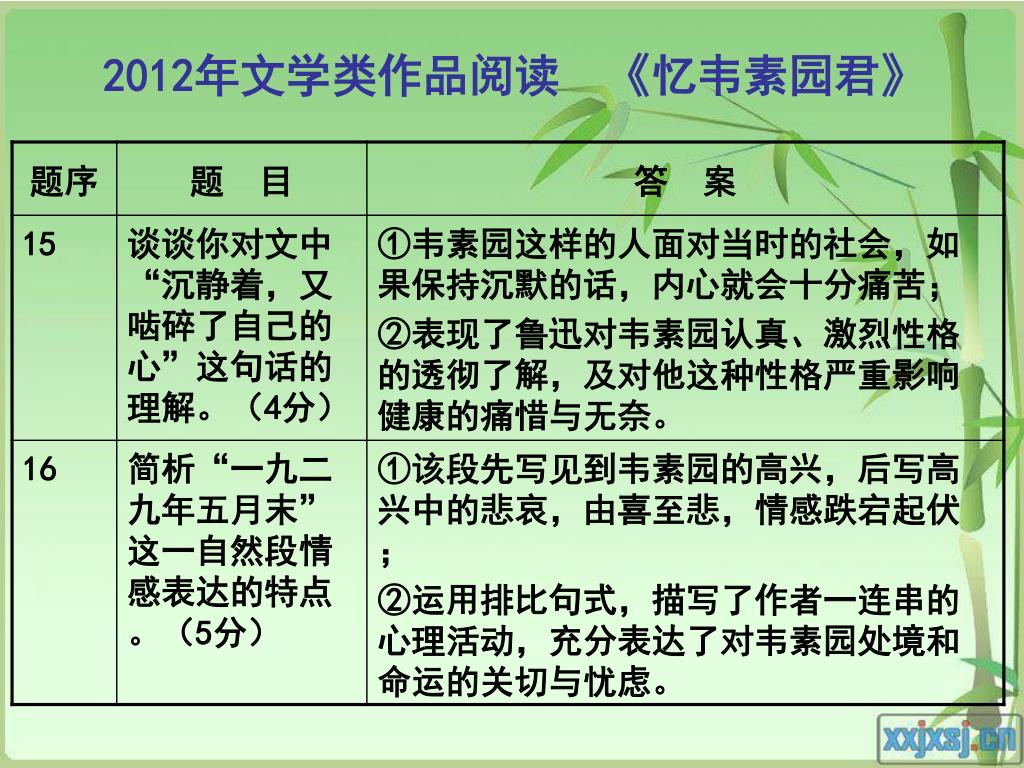 2012年文学类作品阅读　《忆韦素园君》

| 题序 | 题　目 | 答　案 |
|---|---|---|
| 15 | 谈谈你对文中“沉静着，又啮碎了自己的心”这句话的理解。（4分） | ①韦素园这样的人面对当时的社会，如果保持沉默的话，内心就会十分痛苦；<br>②表现了鲁迅对韦素园认真、激烈性格的透彻了解，及对他这种性格严重影响健康的痛惜与无奈。 |
| 16 | 简析“一九二九年五月末”这一自然段情感表达的特点。（5分） | ①该段先写见到韦素园的高兴，后写高兴中的悲哀，由喜至悲，情感跌宕起伏；<br>②运用排比句式，描写了作者一连串的心理活动，充分表达了对韦素园处境和命运的关切与忧虑。 |

xxjxsj.cn